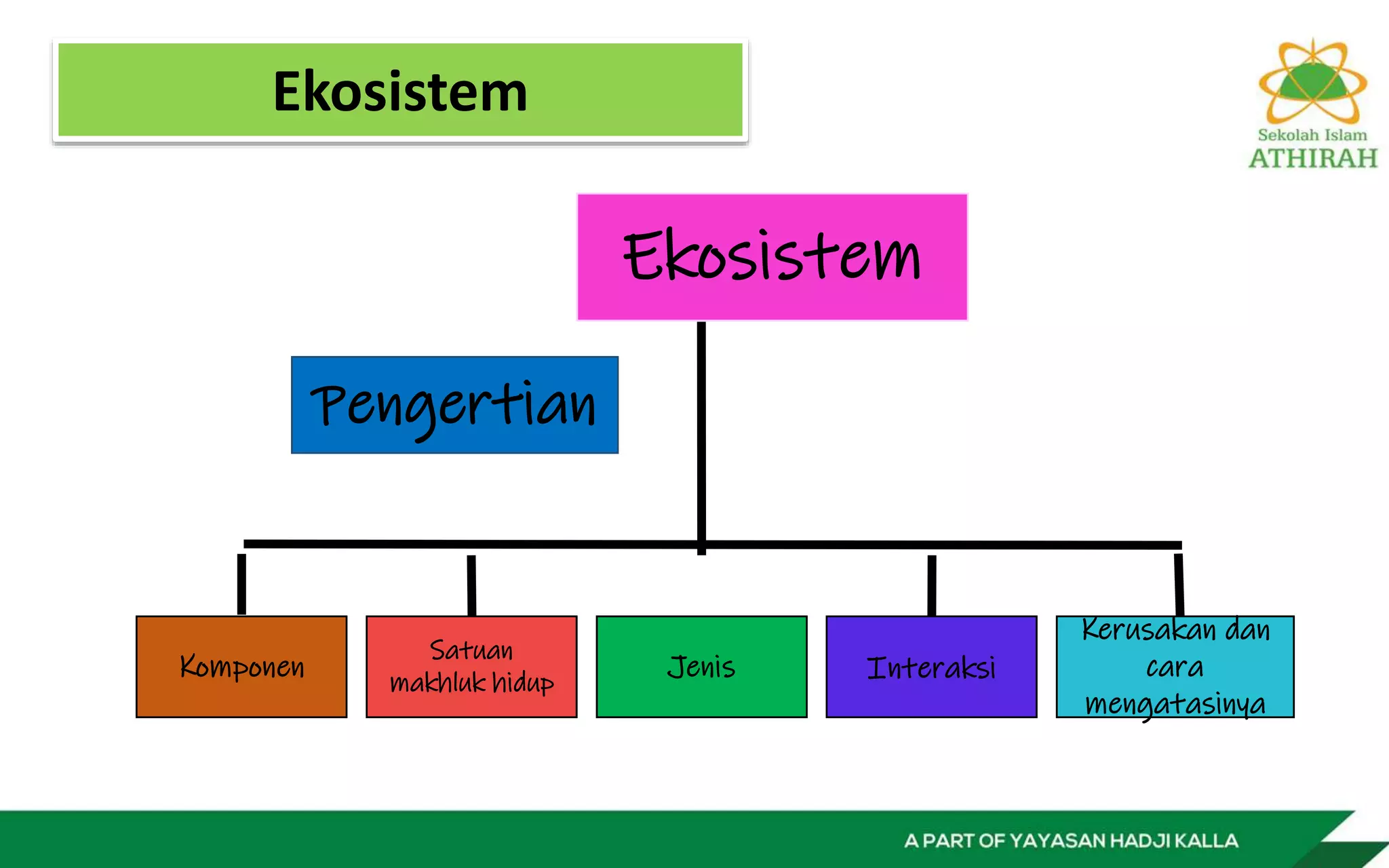 Ekosistem

Sekolah Islam
ATHIRAH

Ekosistem

Pengertian

Komponen

Satuan makhluk hidup

Jenis

Interaksi

Kerusakan dan cara mengatasinya

A PART OF YAYASAN HADJI KALLA